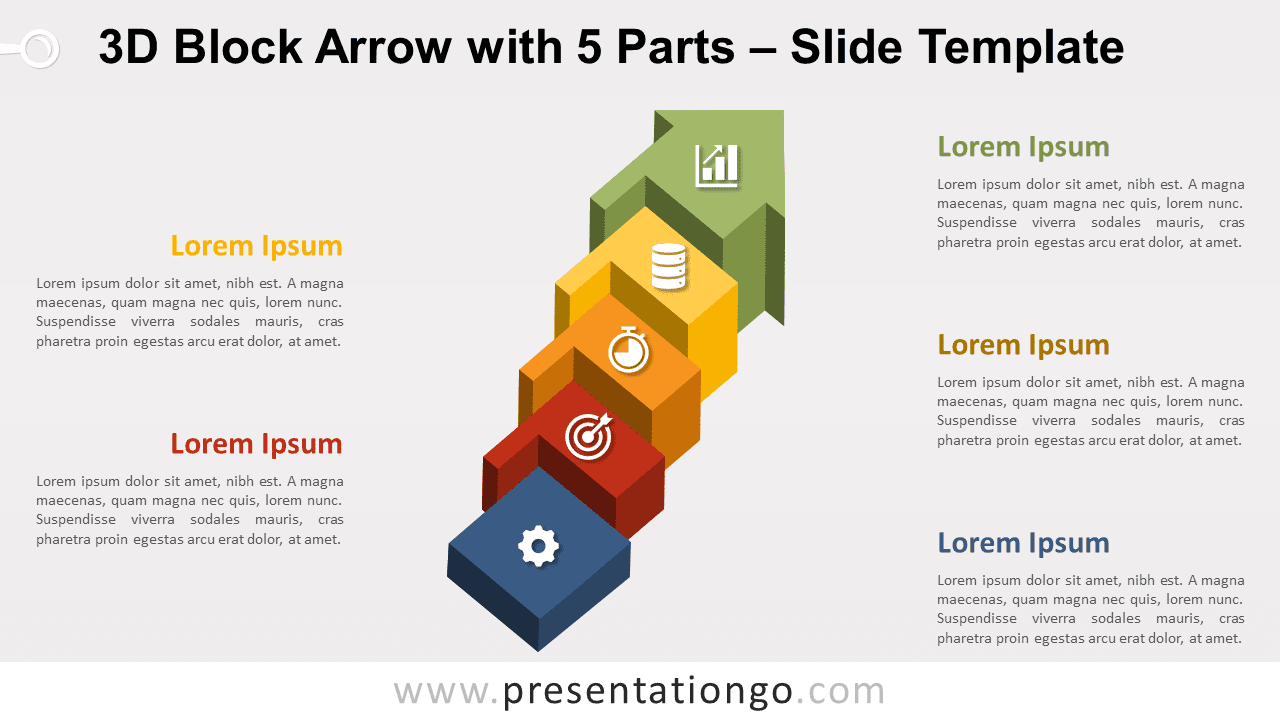 3D Block Arrow with 5 Parts – Slide Template

Lorem Ipsum

Lorem ipsum dolor sit amet, nibh est. A magna maecenas, quam magna nec quis, lorem nunc. Suspendisse viverra sodales mauris, cras pharetra proin egestas arcu erat dolor, at amet.

Lorem Ipsum

Lorem ipsum dolor sit amet, nibh est. A magna maecenas, quam magna nec quis, lorem nunc. Suspendisse viverra sodales mauris, cras pharetra proin egestas arcu erat dolor, at amet.

Lorem Ipsum

Lorem ipsum dolor sit amet, nibh est. A magna maecenas, quam magna nec quis, lorem nunc. Suspendisse viverra sodales mauris, cras pharetra proin egestas arcu erat dolor, at amet.

Lorem Ipsum

Lorem ipsum dolor sit amet, nibh est. A magna maecenas, quam magna nec quis, lorem nunc. Suspendisse viverra sodales mauris, cras pharetra proin egestas arcu erat dolor, at amet.

Lorem Ipsum

Lorem ipsum dolor sit amet, nibh est. A magna maecenas, quam magna nec quis, lorem nunc. Suspendisse viverra sodales mauris, cras pharetra proin egestas arcu erat dolor, at amet.

www.presentationgo.com